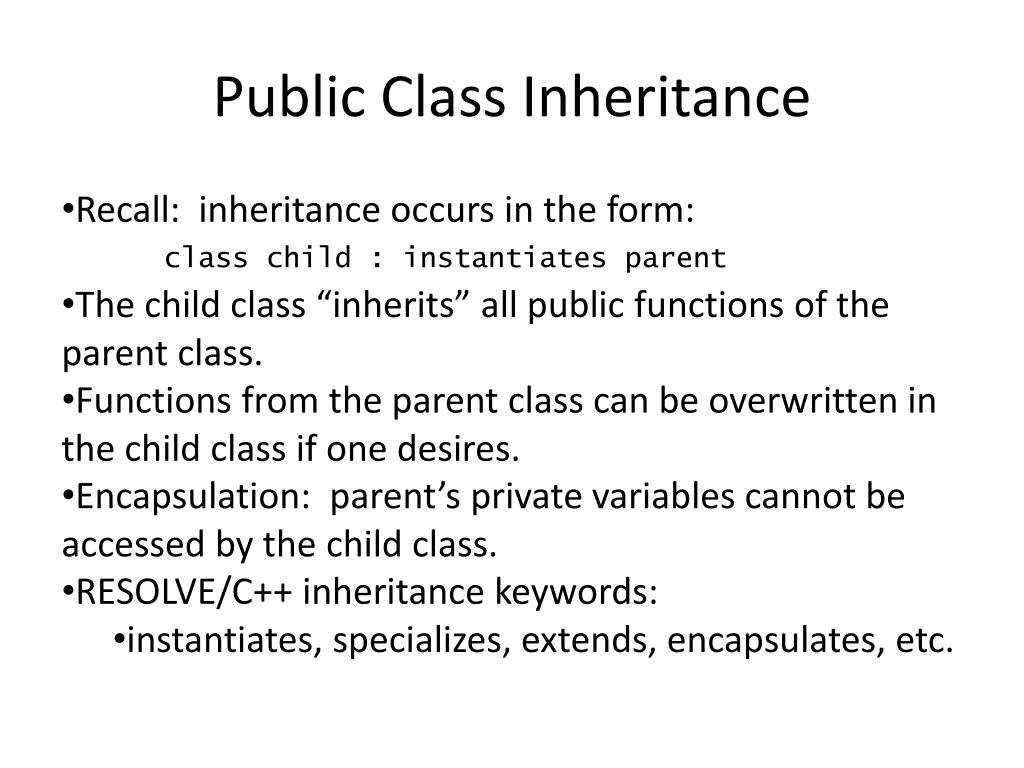 Public Class Inheritance

•Recall: inheritance occurs in the form:
class child : instantiates parent

•The child class “inherits” all public functions of the parent class.

•Functions from the parent class can be overwritten in the child class if one desires.

•Encapsulation: parent’s private variables cannot be accessed by the child class.

•RESOLVE/C++ inheritance keywords:
•instantiates, specializes, extends, encapsulates, etc.